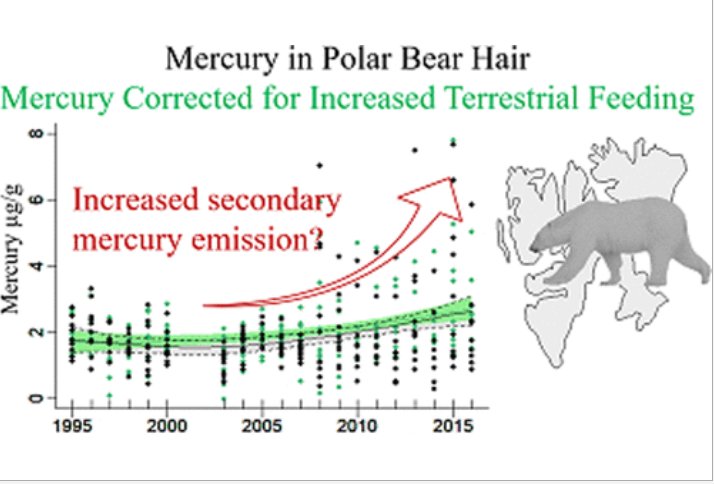 Mercury in Polar Bear Hair
Mercury Corrected for Increased Terrestrial Feeding

Mercury µg/g

8
6
4
2
0

Increased secondary mercury emission?

1995 2000 2005 2010 2015